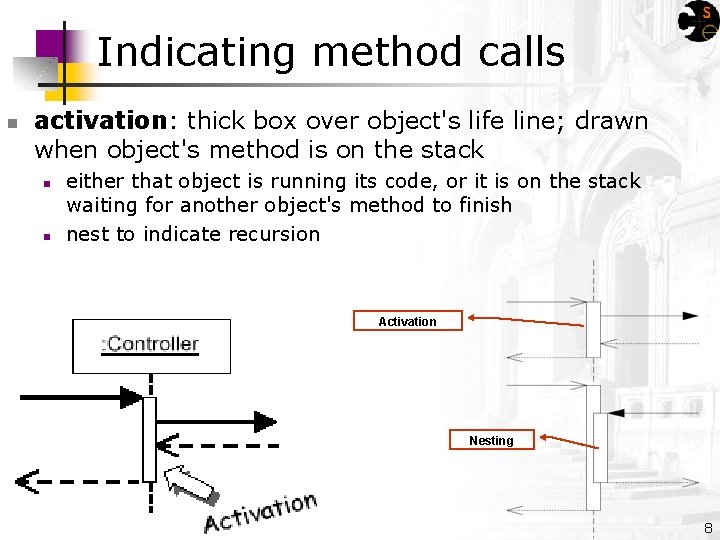 Indicating method calls

activation: thick box over object's life line; drawn when object's method is on the stack

either that object is running its code, or it is on the stack waiting for another object's method to finish

nest to indicate recursion

:Controller

Activation

Activation

Nesting

8